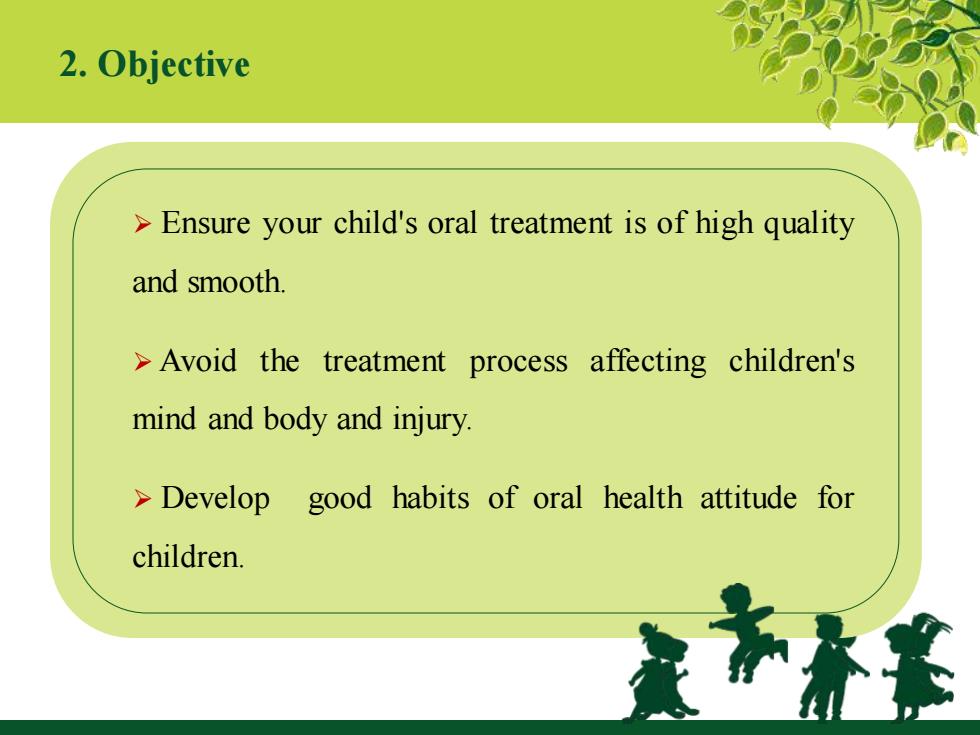 2. Objective

➢ Ensure your child's oral treatment is of high quality and smooth.

➢ Avoid the treatment process affecting children's mind and body and injury.

➢ Develop good habits of oral health attitude for children.